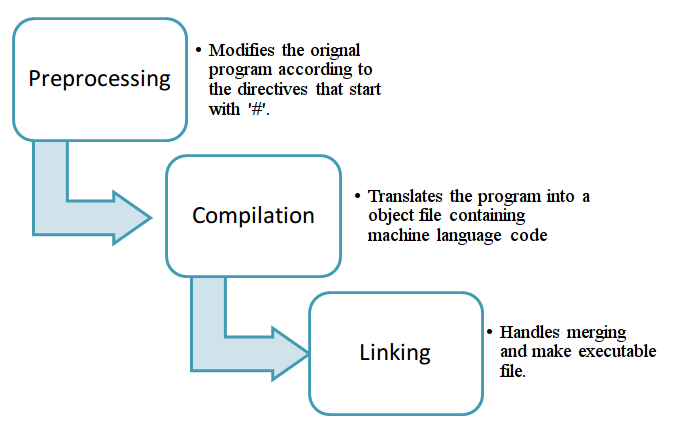 Preprocessing

• Modifies the orignal program according to the directives that start with '#'.

Compilation

• Translates the program into a object file containing machine language code

Linking

• Handles merging and make executable file.